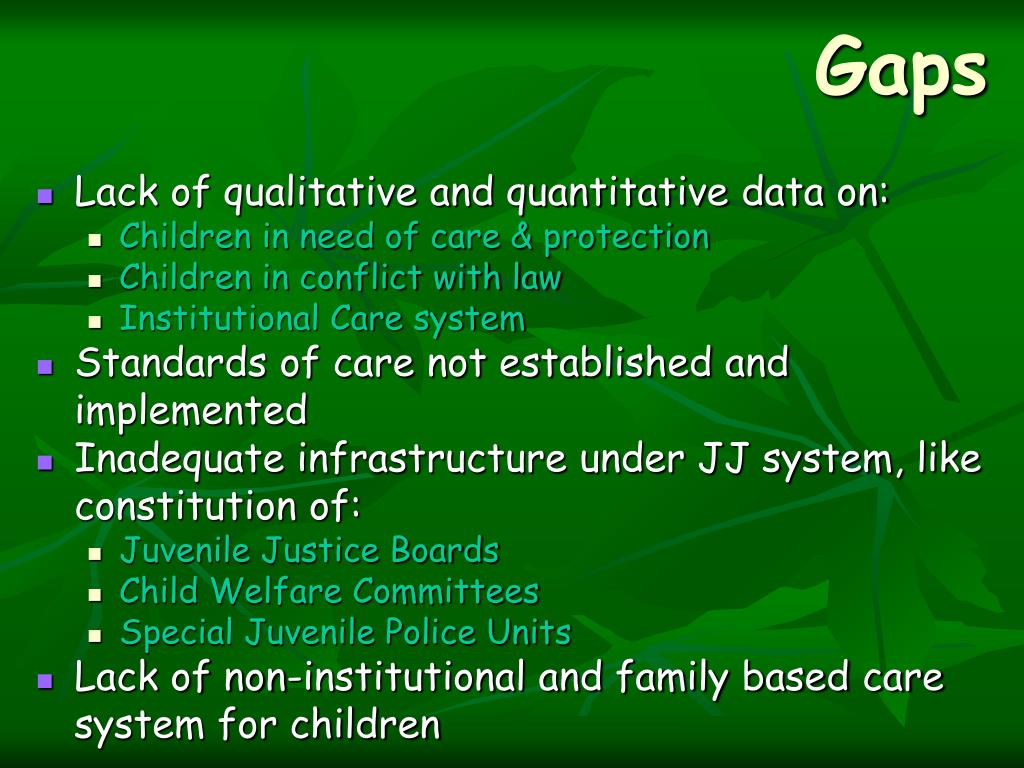 Gaps

- Lack of qualitative and quantitative data on:
  - Children in need of care & protection
  - Children in conflict with law
  - Institutional Care system
- Standards of care not established and implemented
- Inadequate infrastructure under JJ system, like constitution of:
  - Juvenile Justice Boards
  - Child Welfare Committees
  - Special Juvenile Police Units
- Lack of non-institutional and family based care system for children